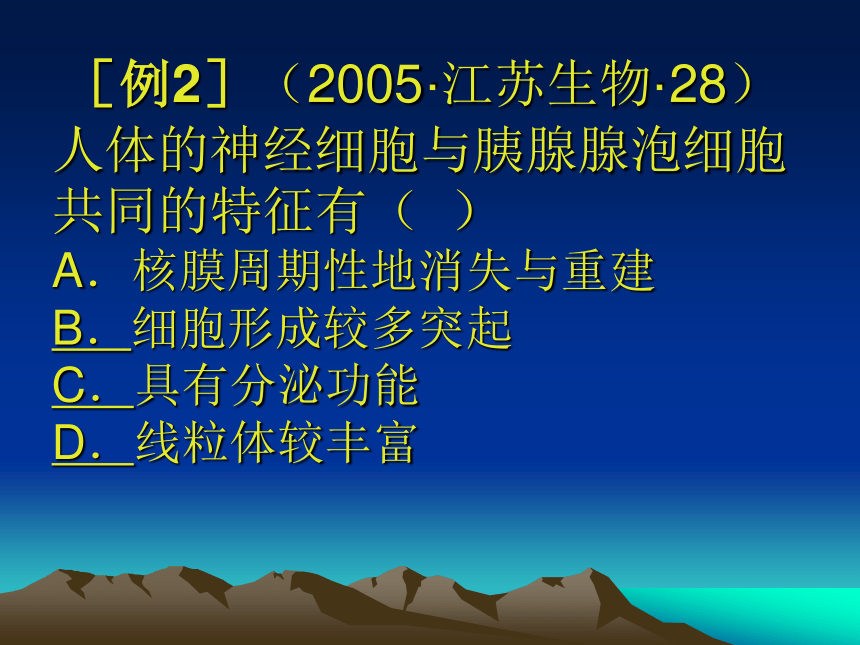 ［例2］（2005·江苏生物·28）人体的神经细胞与胰腺腺泡细胞共同的特征有（　）

A．核膜周期性地消失与重建

B．细胞形成较多突起

C．具有分泌功能

D．线粒体较丰富